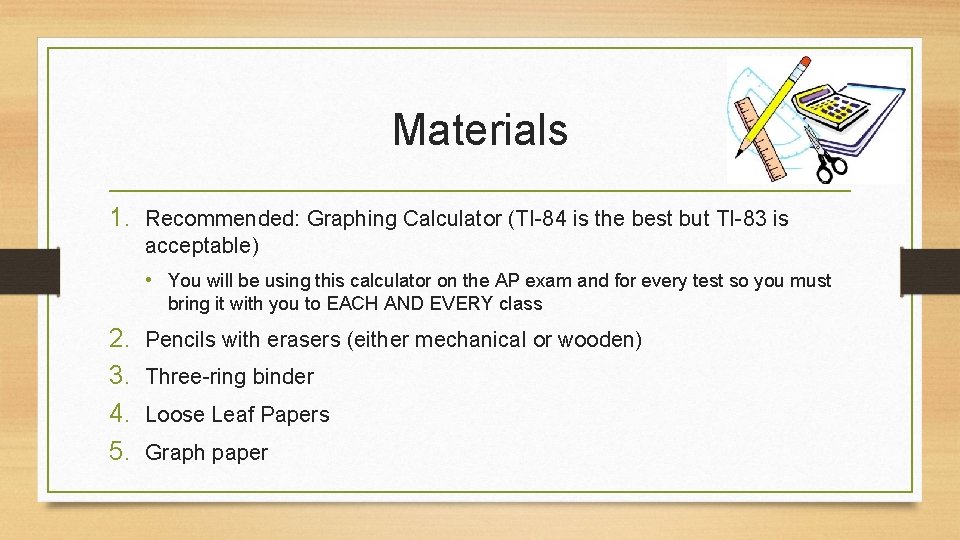 Materials

1. Recommended: Graphing Calculator (TI-84 is the best but TI-83 is acceptable)

• You will be using this calculator on the AP exam and for every test so you must bring it with you to EACH AND EVERY class

2. Pencils with erasers (either mechanical or wooden)
3. Three-ring binder
4. Loose Leaf Papers
5. Graph paper